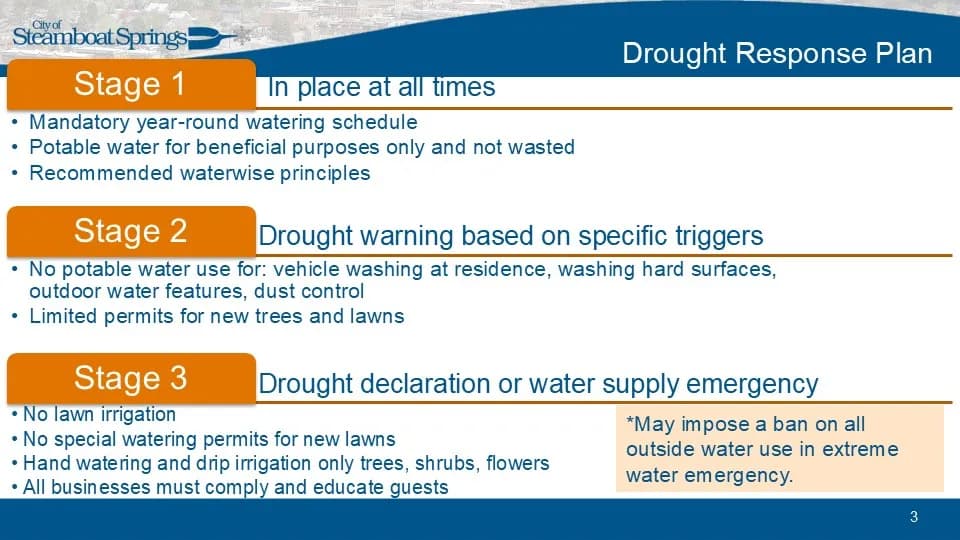 City of Steamboat Springs

Drought Response Plan

Stage 1

In place at all times

• Mandatory year-round watering schedule
• Potable water for beneficial purposes only and not wasted
• Recommended waterwise principles

Stage 2

Drought warning based on specific triggers

• No potable water use for: vehicle washing at residence, washing hard surfaces, outdoor water features, dust control
• Limited permits for new trees and lawns

Stage 3

Drought declaration or water supply emergency

• No lawn irrigation
• No special watering permits for new lawns
• Hand watering and drip irrigation only trees, shrubs, flowers
• All businesses must comply and educate guests

*May impose a ban on all outside water use in extreme water emergency.

3